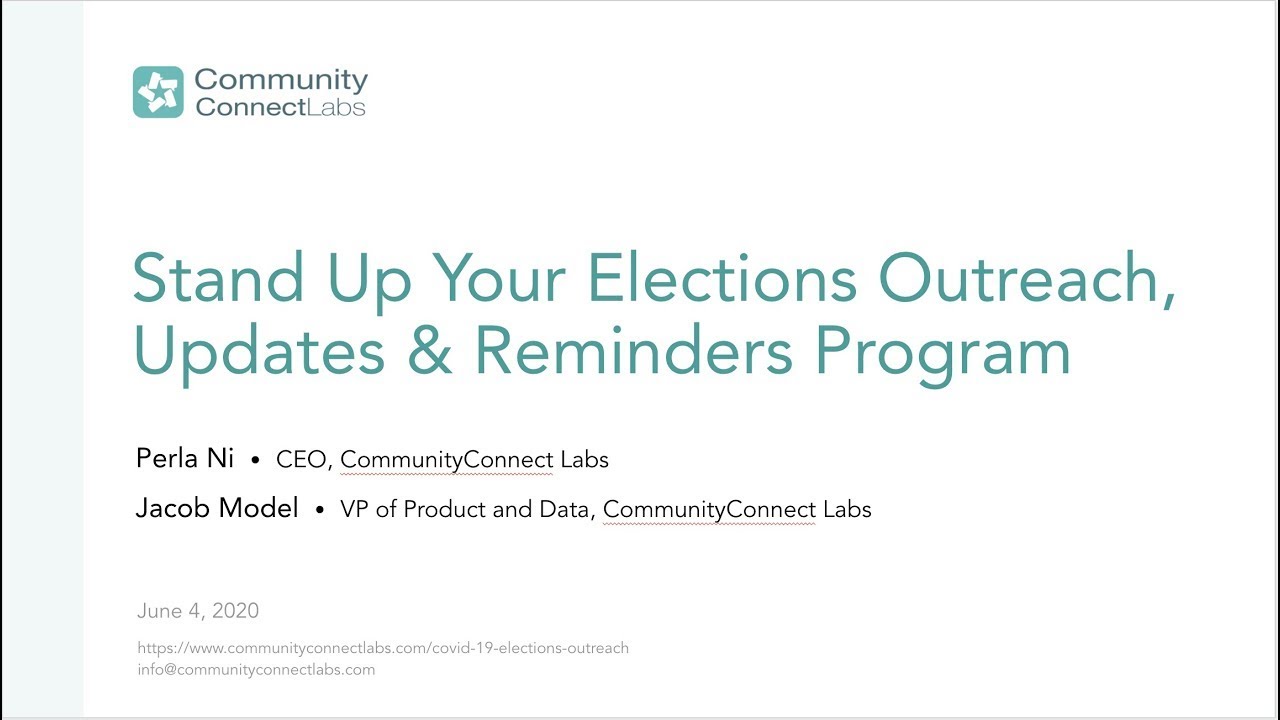 Community ConnectLabs

Stand Up Your Elections Outreach, Updates & Reminders Program

Perla Ni • CEO, CommunityConnect Labs

Jacob Model • VP of Product and Data, CommunityConnect Labs

June 4, 2020

https://www.communityconnectlabs.com/covid-19-elections-outreach
info@communityconnectlabs.com